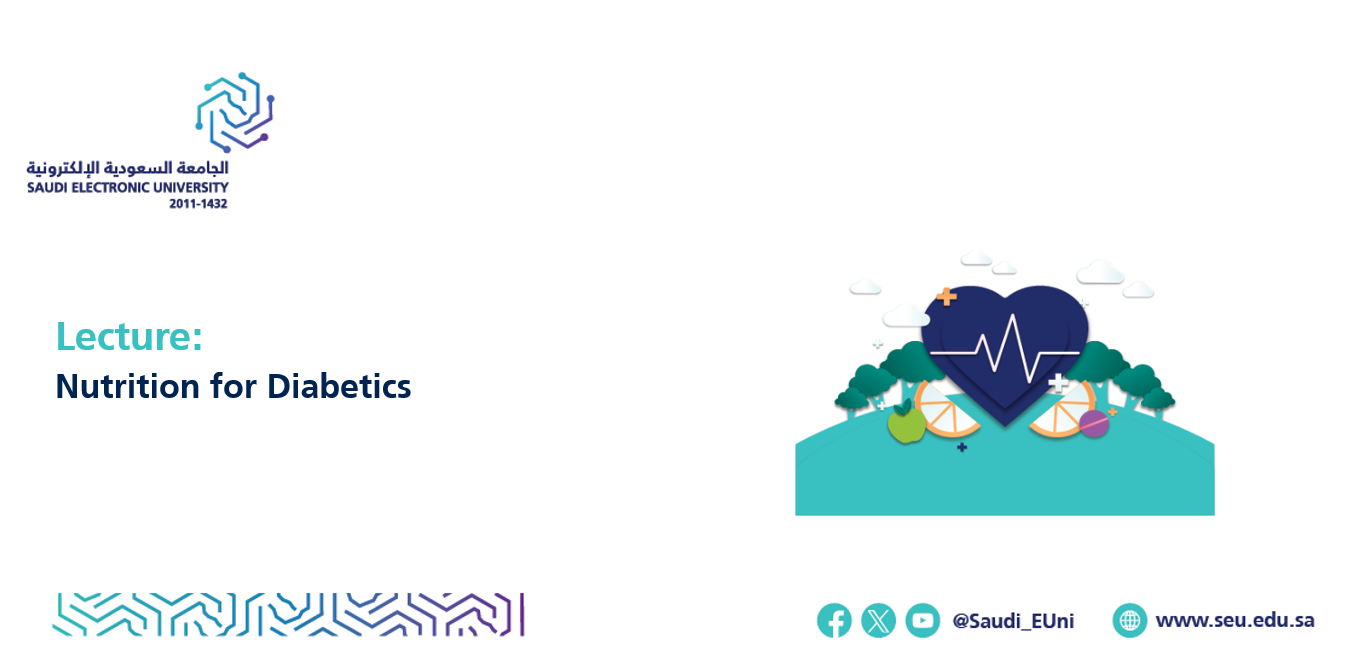 الجامعة السعودية الإلكترونية
SAUDI ELECTRONIC UNIVERSITY
2011-1432

Lecture:
Nutrition for Diabetics

@Saudi_EUni www.seu.edu.sa